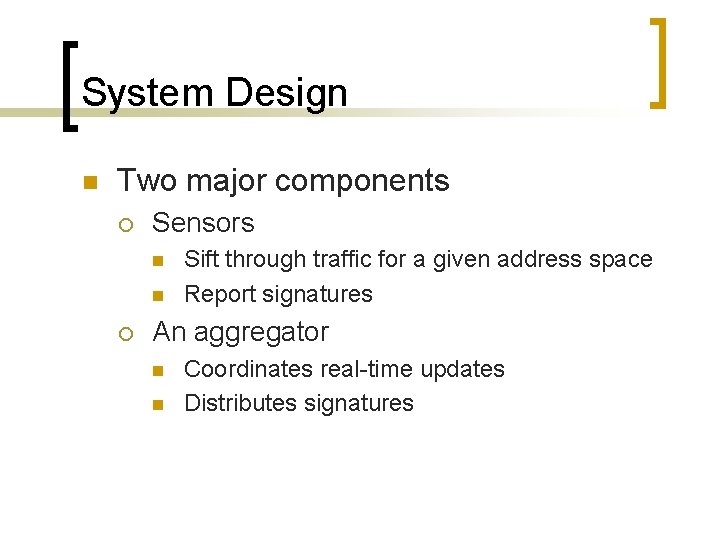 System Design

Two major components

Sensors

Sift through traffic for a given address space

Report signatures

An aggregator

Coordinates real-time updates

Distributes signatures